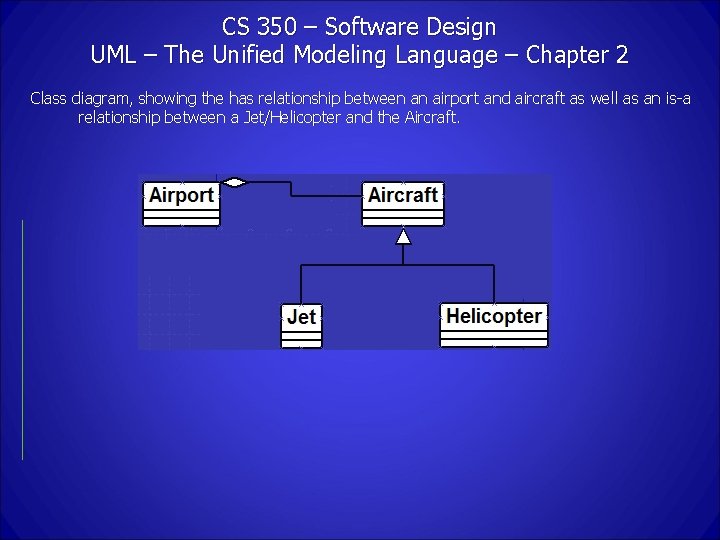 CS 350 – Software Design
UML – The Unified Modeling Language – Chapter 2

Class diagram, showing the has relationship between an airport and aircraft as well as an is-a relationship between a Jet/Helicopter and the Aircraft.

Airport
Aircraft
Jet
Helicopter